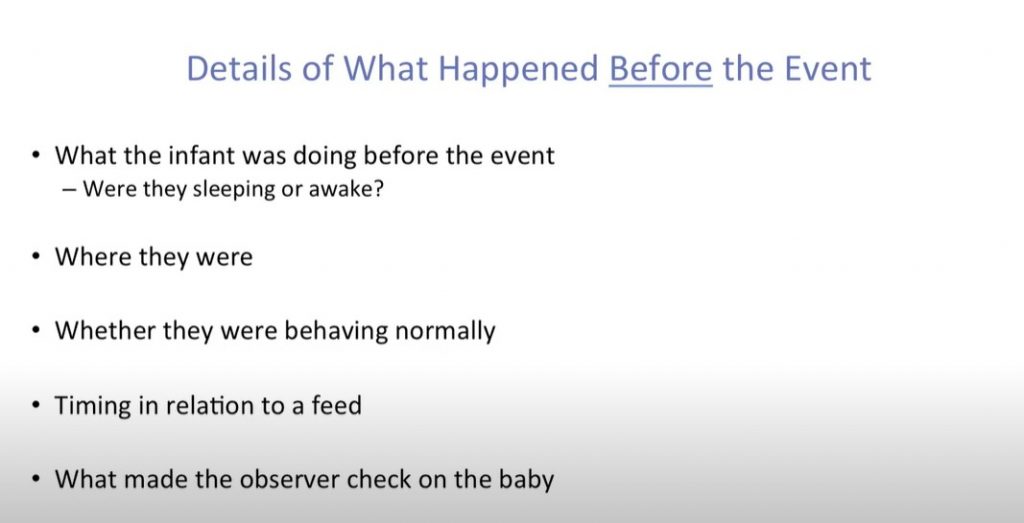 Details of What Happened Before the Event

• What the infant was doing before the event
– Were they sleeping or awake?

• Where they were

• Whether they were behaving normally

• Timing in relation to a feed

• What made the observer check on the baby